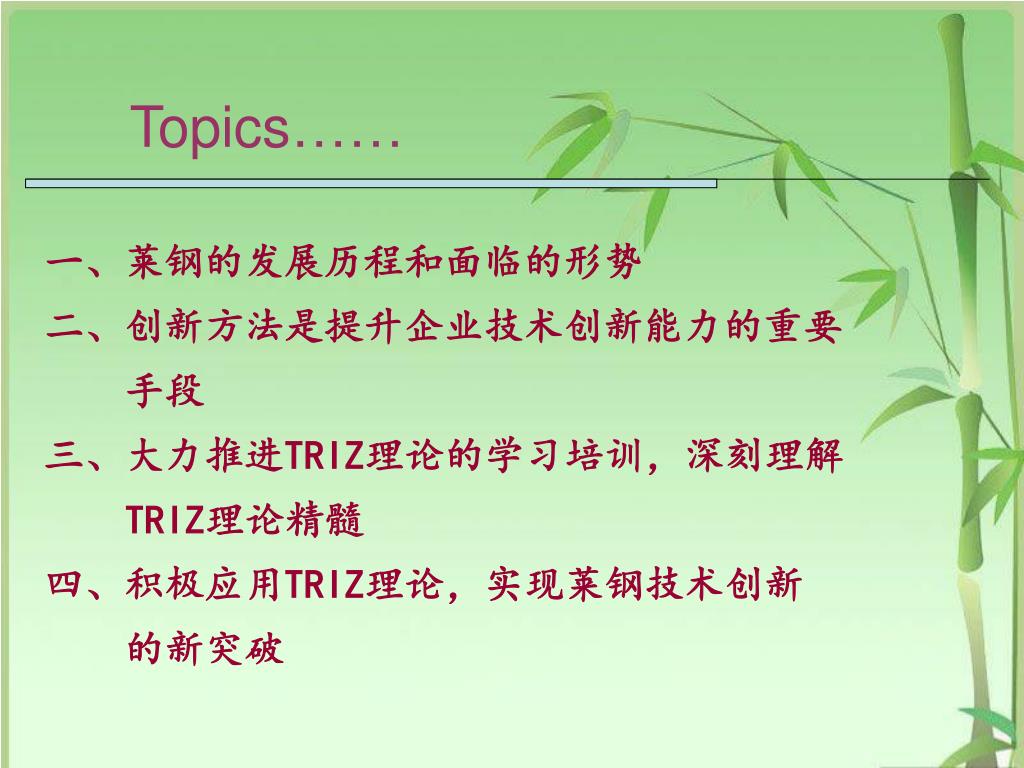 Topics……

一、莱钢的发展历程和面临的形势

二、创新方法是提升企业技术创新能力的重要手段

三、大力推进TRIZ理论的学习培训，深刻理解TRIZ理论精髓

四、积极应用TRIZ理论，实现莱钢技术创新的新突破